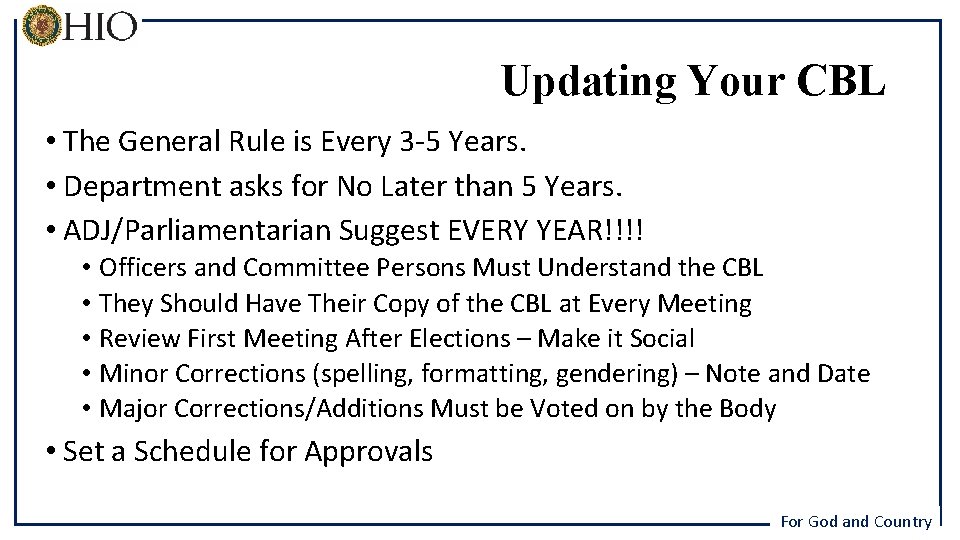 HIO

Updating Your CBL

• The General Rule is Every 3-5 Years.
• Department asks for No Later than 5 Years.
• ADJ/Parliamentarian Suggest EVERY YEAR!!!!
  • Officers and Committee Persons Must Understand the CBL
  • They Should Have Their Copy of the CBL at Every Meeting
  • Review First Meeting After Elections – Make it Social
  • Minor Corrections (spelling, formatting, gendering) – Note and Date
  • Major Corrections/Additions Must be Voted on by the Body
• Set a Schedule for Approvals

For God and Country